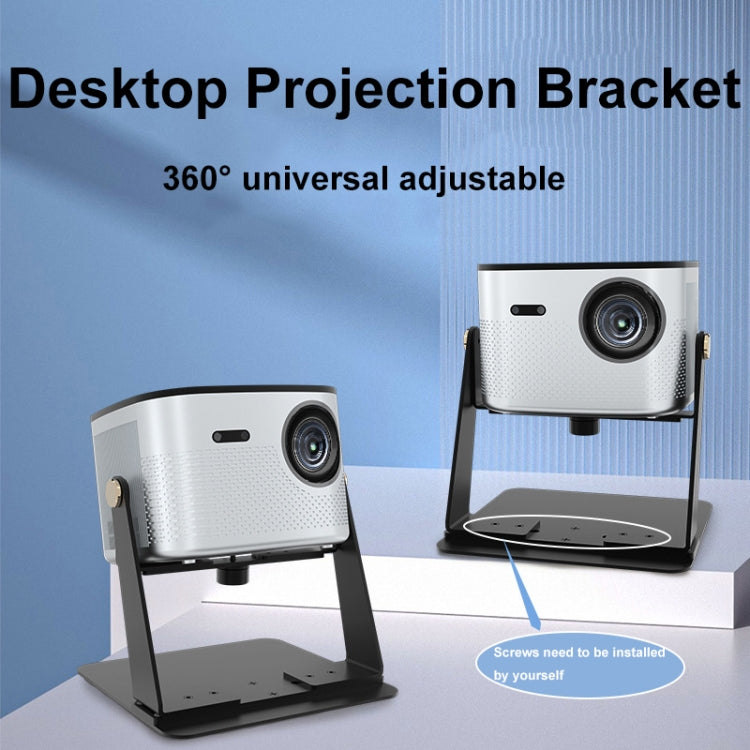 Desktop Projection Bracket

360° universal adjustable

Screws need to be installed by yourself